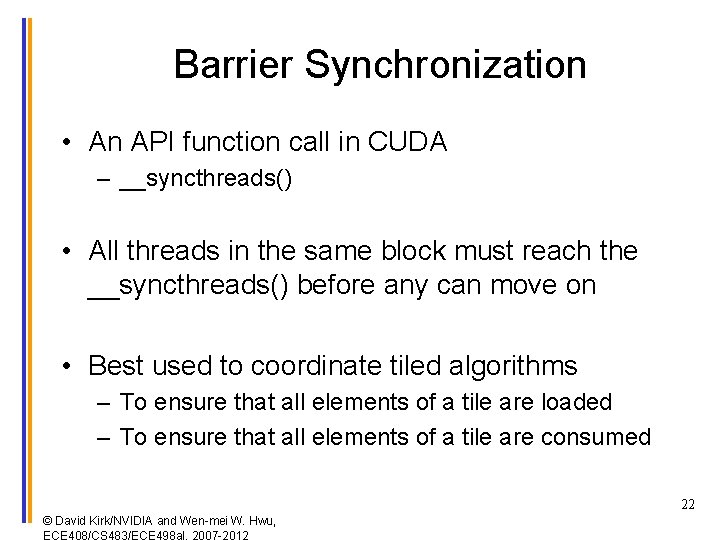 Barrier Synchronization

• An API function call in CUDA
– __syncthreads()

• All threads in the same block must reach the __syncthreads() before any can move on

• Best used to coordinate tiled algorithms
– To ensure that all elements of a tile are loaded
– To ensure that all elements of a tile are consumed

22

© David Kirk/NVIDIA and Wen-mei W. Hwu, ECE408/CS483/ECE498al, 2007-2012